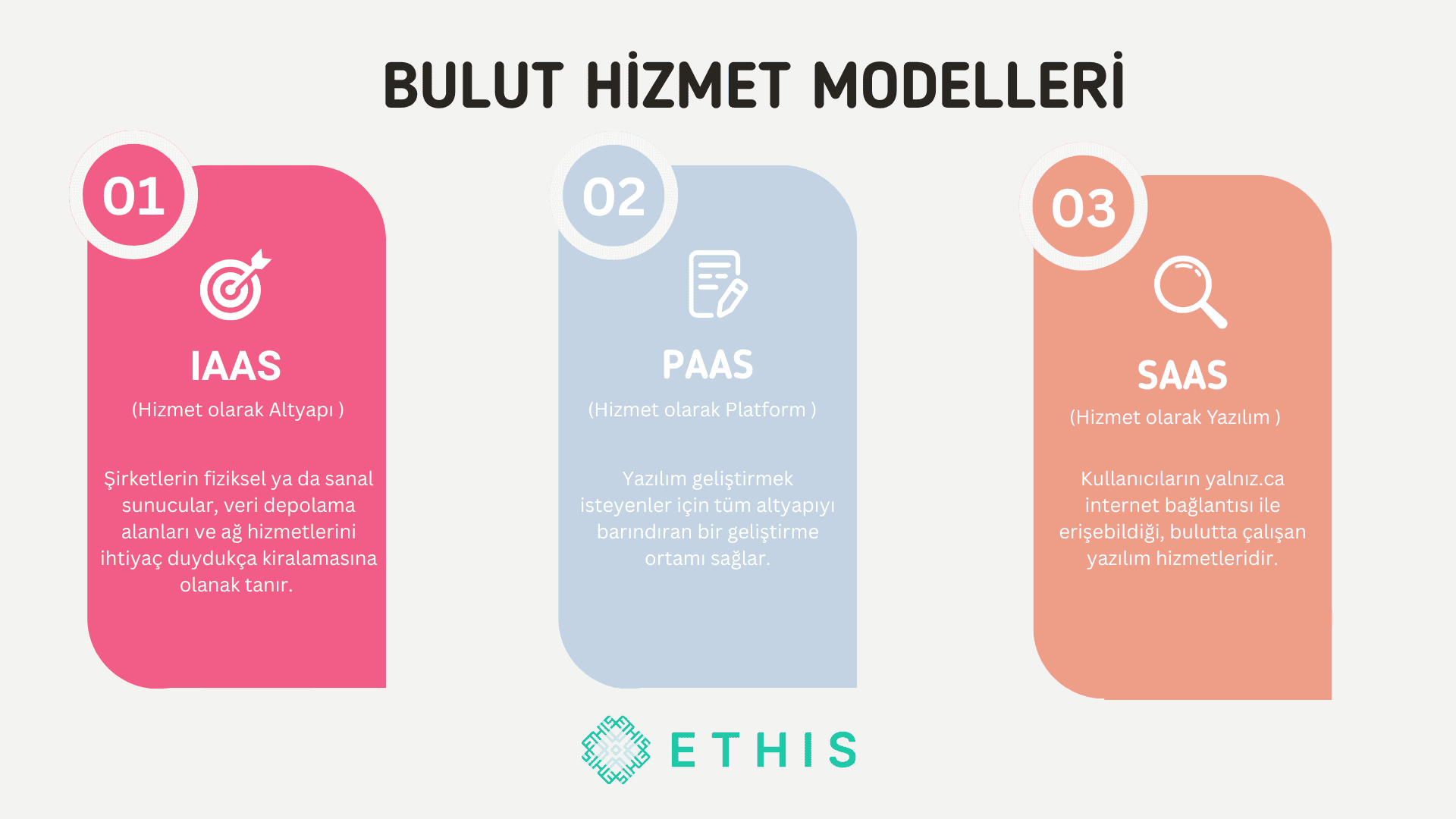 BULUT HİZMET MODELLERİ

01

IAAS

(Hizmet olarak Altyapı )

Şirketlerin fiziksel ya da sanal sunucular, veri depolama alanları ve ağ hizmetlerini ihtiyaç duydukça kiralamasına olanak tanır.

02

PAAS

(Hizmet olarak Platform )

Yazılım geliştirmek isteyenler için tüm altyapıyı barındıran bir geliştirme ortamı sağlar.

03

SAAS

(Hizmet olarak Yazılım )

Kullanıcıların yalnız.ca internet bağlantısı ile erişebildiği, bulutta çalışan yazılım hizmetleridir.

ETHIS